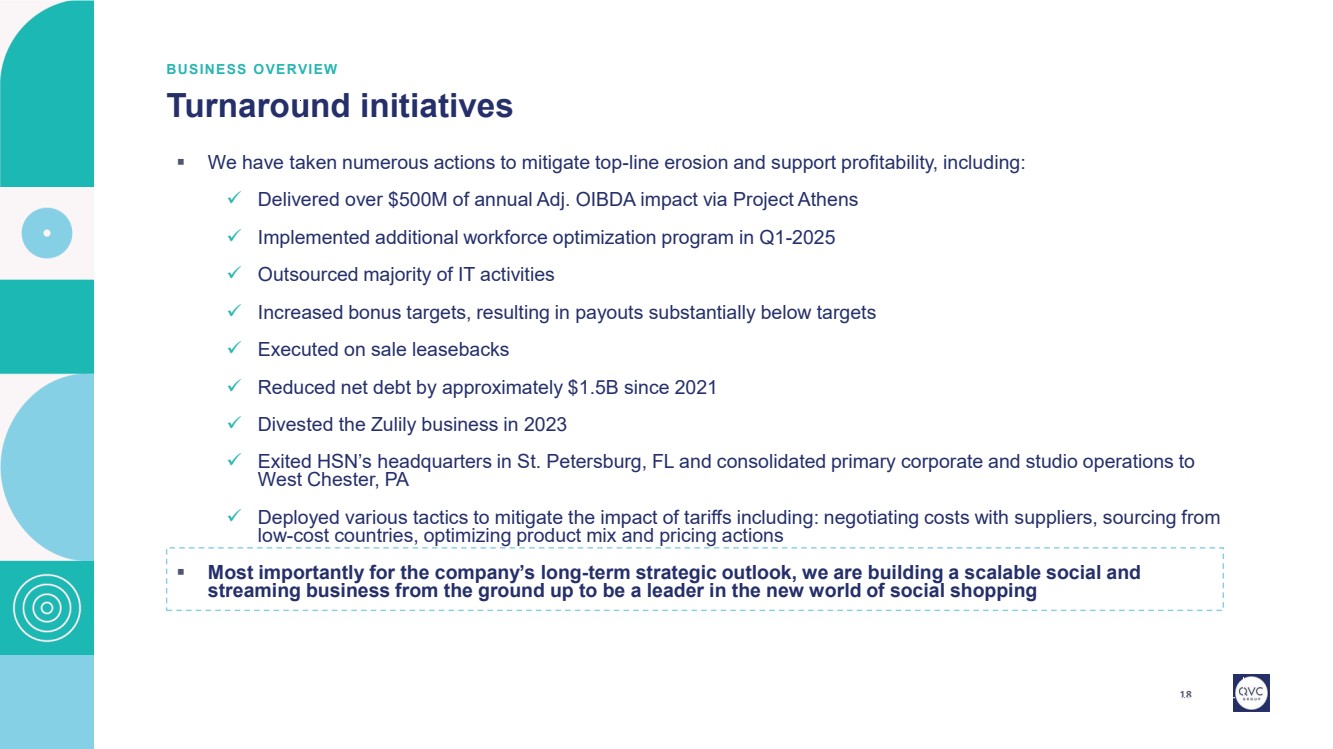 BUSINESS OVERVIEW

Turnaround initiatives

▪ We have taken numerous actions to mitigate top-line erosion and support profitability, including:

✓ Delivered over \$500M of annual Adj. OIBDA impact via Project Athens

✓ Implemented additional workforce optimization program in Q1-2025

✓ Outsourced majority of IT activities

✓ Increased bonus targets, resulting in payouts substantially below targets

✓ Executed on sale leasebacks

✓ Reduced net debt by approximately \$1.5B since 2021

✓ Divested the Zulily business in 2023

✓ Exited HSN's headquarters in St. Petersburg, FL and consolidated primary corporate and studio operations to West Chester, PA

✓ Deployed various tactics to mitigate the impact of tariffs including: negotiating costs with suppliers, sourcing from low-cost countries, optimizing product mix and pricing actions

▪ Most importantly for the company's long-term strategic outlook, we are building a scalable social and streaming business from the ground up to be a leader in the new world of social shopping

18

QVC GROUP